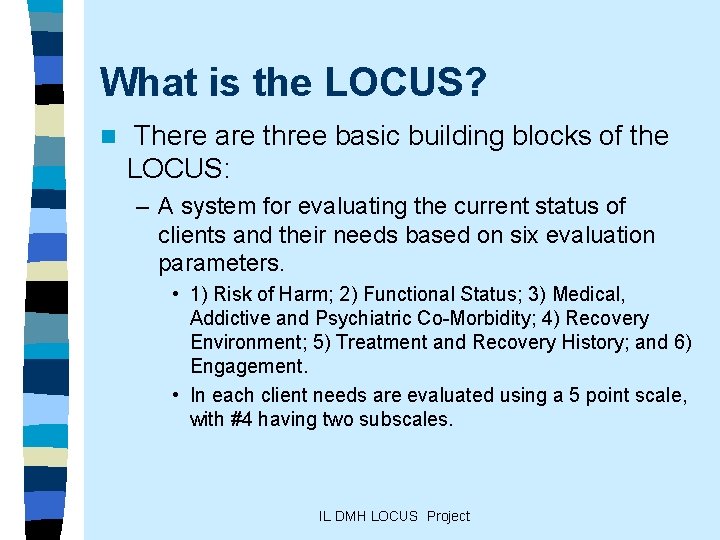 What is the LOCUS?

There are three basic building blocks of the LOCUS:

– A system for evaluating the current status of clients and their needs based on six evaluation parameters.

• 1) Risk of Harm; 2) Functional Status; 3) Medical, Addictive and Psychiatric Co-Morbidity; 4) Recovery Environment; 5) Treatment and Recovery History; and 6) Engagement.

• In each client needs are evaluated using a 5 point scale, with #4 having two subscales.

IL DMH LOCUS Project